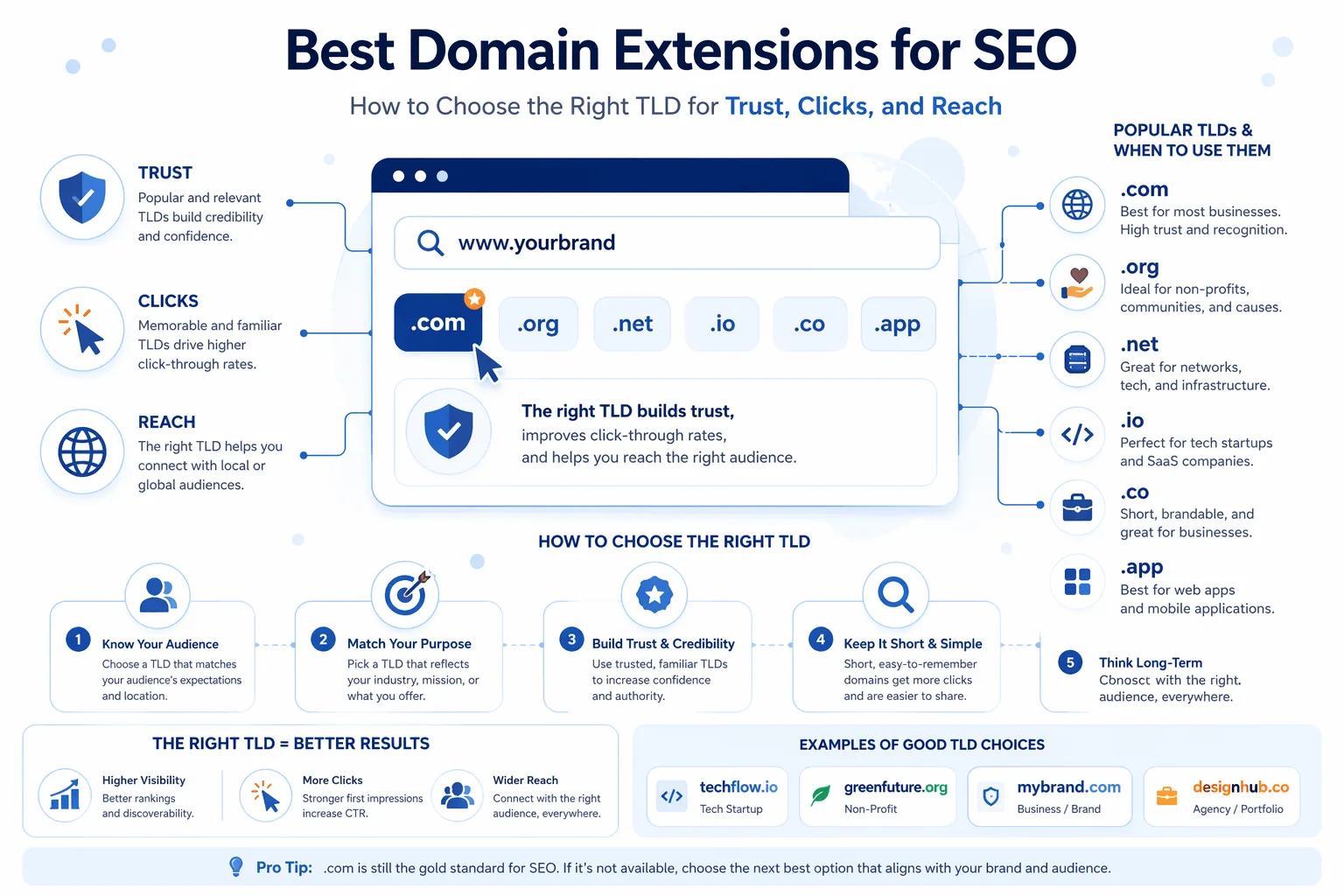 Best Domain Extensions for SEO

How to Choose the Right TLD for Trust, Clicks, and Reach

TRUST
Popular and relevant TLDs build credibility and confidence.

CLICKS
Memorable and familiar TLDs drive higher click-through rates.

REACH
The right TLD helps you connect with local or global audiences.

www.yourbrand

.com .org .net .io .co .app

The right TLD builds trust, improves click-through rates, and helps you reach the right audience.

POPULAR TLDs & WHEN TO USE THEM

.com
Best for most businesses. High trust and recognition.

.org
Ideal for non-profits, communities, and causes.

.net
Great for networks, tech, and infrastructure.

.io
Perfect for tech startups and SaaS companies.

.co
Short, brandable, and great for businesses.

.app
Best for web apps and mobile applications.

HOW TO CHOOSE THE RIGHT TLD

1 Know Your Audience
Choose a TLD that matches your audience's expectations and location.

2 Match Your Purpose
Pick a TLD that reflects your industry, mission, or what you offer.

3 Build Trust & Credibility
Use trusted, familiar TLDs to increase confidence and authority.

4 Keep It Short & Simple
Short, easy-to-remember domains get more clicks and are easier to share.

5 Think Long-Term
Cbnosct with the right. audience, everywhere.

THE RIGHT TLD = BETTER RESULTS

Higher Visibility
Better rankings and discoverability.

More Clicks
Stronger first impressions increase CTR.

Wider Reach
Connect with the right audience, everywhere.

EXAMPLES OF GOOD TLD CHOICES

techflow.io
Tech Startup

greenfuture.org
Non-Profit

mybrand.com
Business / Brand

designhub.co
Agency / Portfolio

Pro Tip: .com is still the gold standard for SEO. If it's not available, choose the next best option that aligns with your brand and audience.